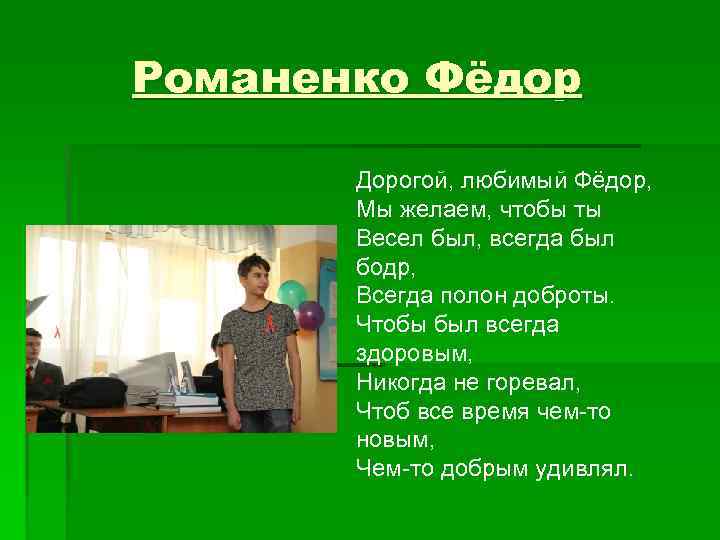 Романенко Фёдор

Дорогой, любимый Фёдор,
Мы желаем, чтобы ты
Весел был, всегда был бодр,
Всегда полон доброты.
Чтобы был всегда здоровым,
Никогда не горевал,
Чтоб все время чем-то новым,
Чем-то добрым удивлял.